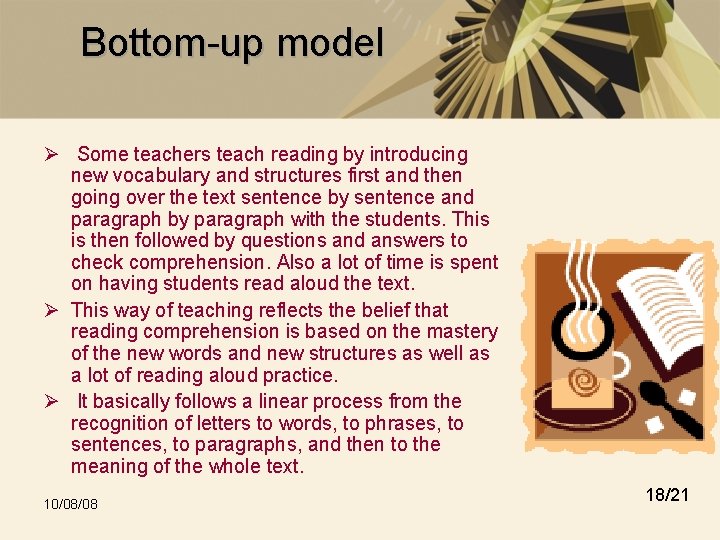 Bottom-up model

➢ Some teachers teach reading by introducing new vocabulary and structures first and then going over the text sentence by sentence and paragraph by paragraph with the students. This is then followed by questions and answers to check comprehension. Also a lot of time is spent on having students read aloud the text.

➢ This way of teaching reflects the belief that reading comprehension is based on the mastery of the new words and new structures as well as a lot of reading aloud practice.

➢ It basically follows a linear process from the recognition of letters to words, to phrases, to sentences, to paragraphs, and then to the meaning of the whole text.

10/08/08

18/21